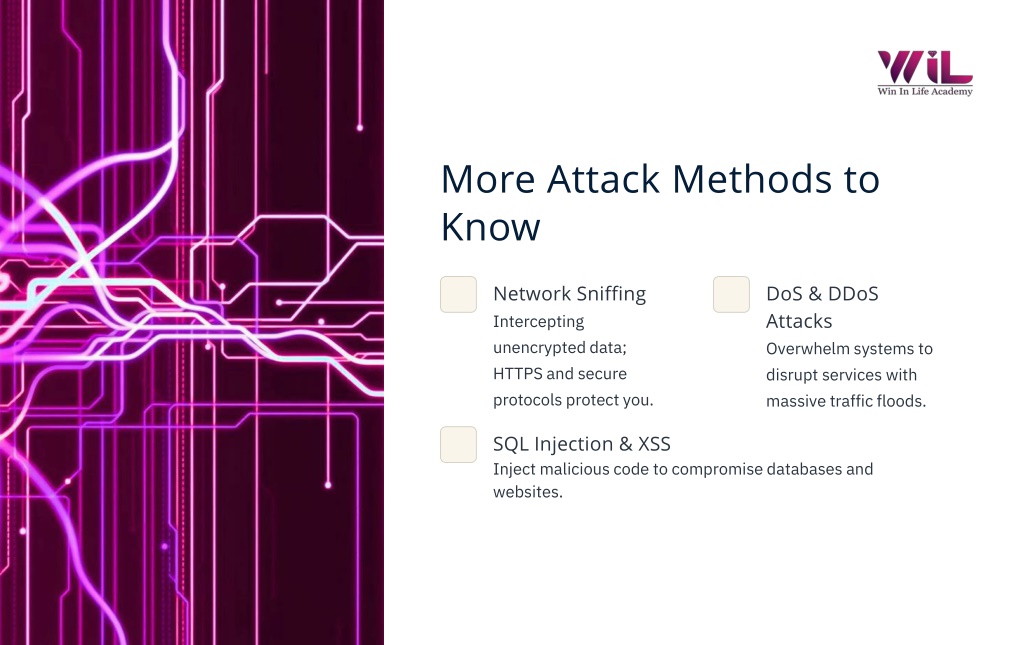 WiL
Win In Life Academy

More Attack Methods to Know

Network Sniffing
Intercepting unencrypted data; HTTPS and secure protocols protect you.

DoS & DDoS Attacks
Overwhelm systems to disrupt services with massive traffic floods.

SQL Injection & XSS
Inject malicious code to compromise databases and websites.